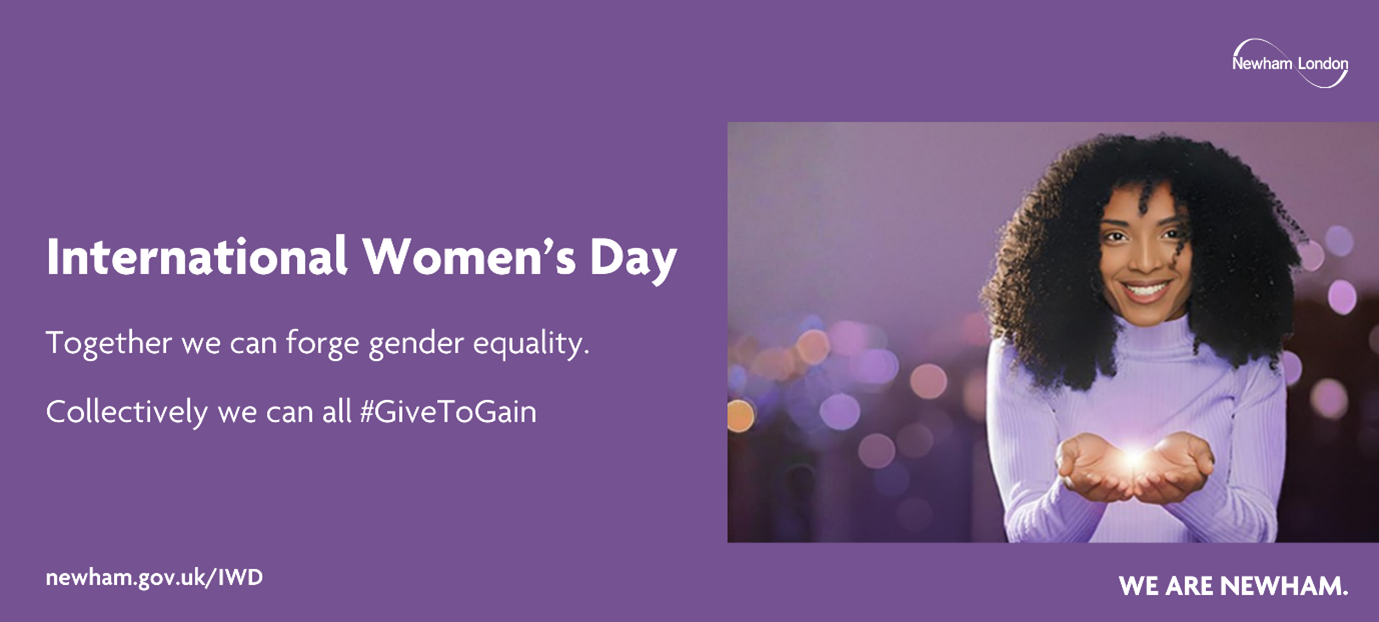 Newham London

International Women's Day

Together we can forge gender equality.

Collectively we can all #GiveToGain

newham.gov.uk/IWD

WE ARE NEWHAM.